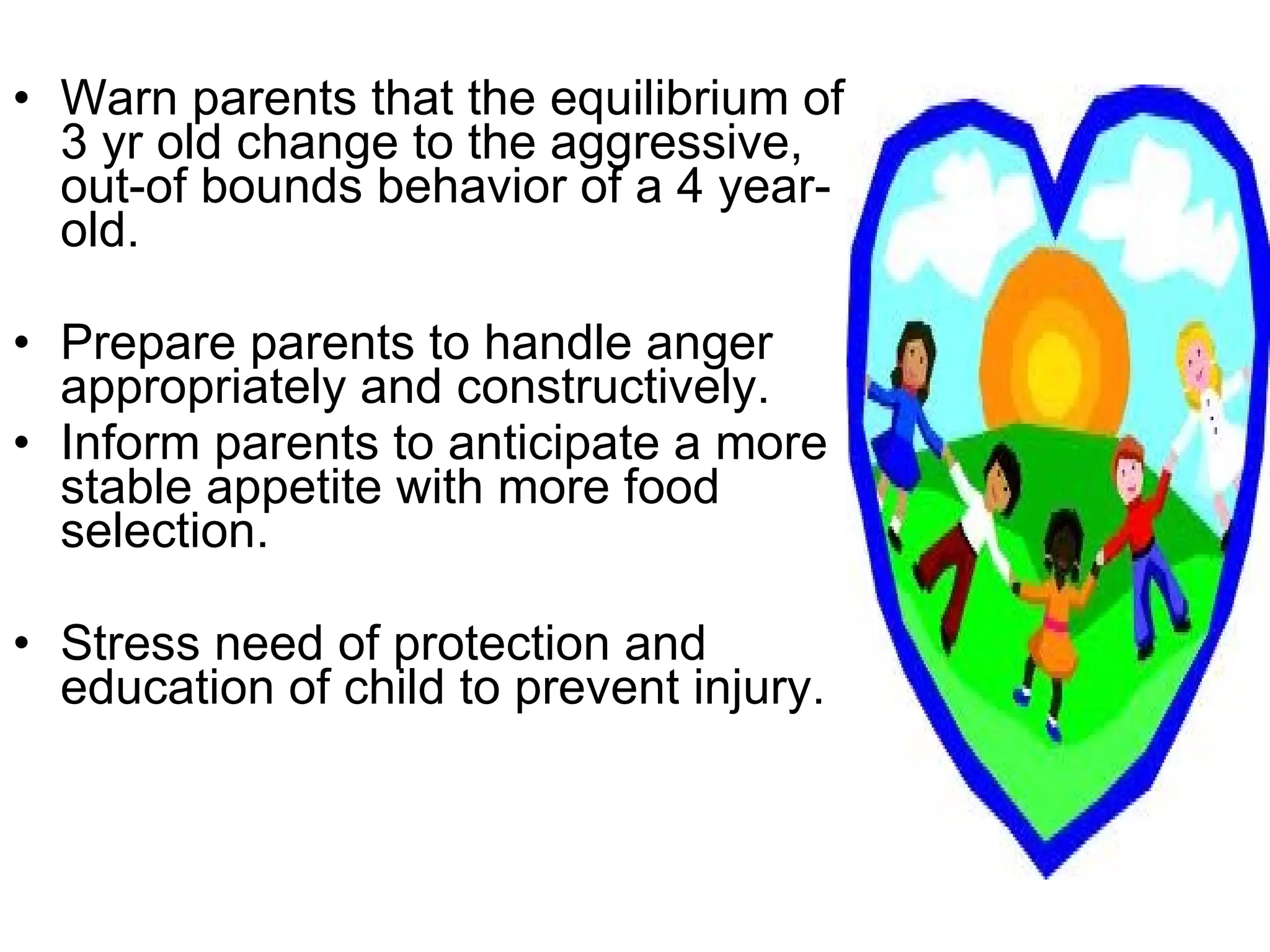 • Warn parents that the equilibrium of 3 yr old change to the aggressive, out-of bounds behavior of a 4 year-old.

• Prepare parents to handle anger appropriately and constructively.
• Inform parents to anticipate a more stable appetite with more food selection.

• Stress need of protection and education of child to prevent injury.